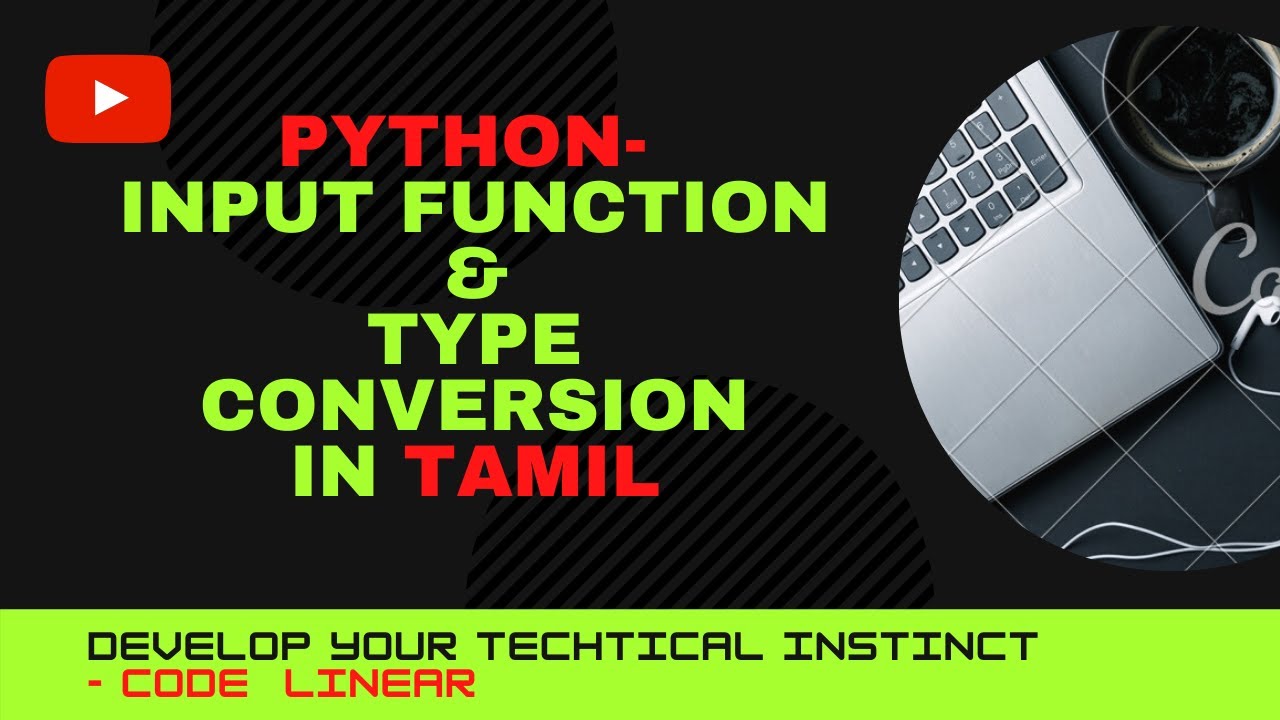 PYTHON-
INPUT FUNCTION
&
TYPE
CONVERSION
IN TAMIL

DEVELOP YOUR TECHTICAL INSTINCT
- CODE LINEAR